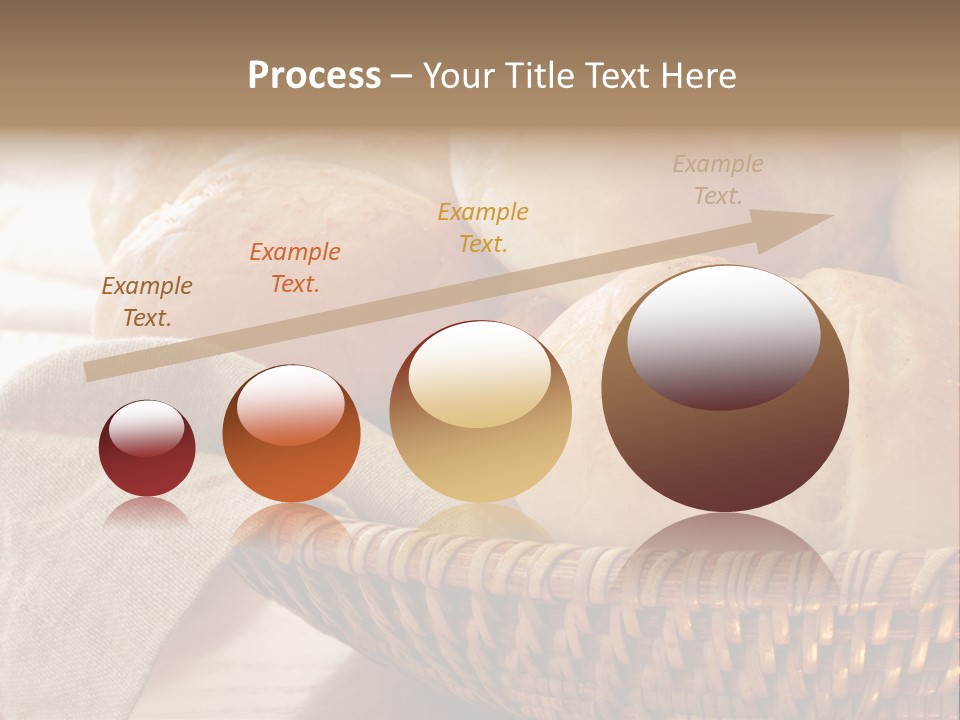 Process – Your Title Text Here

Example Text.

Example Text.

Example Text.

Example Text.